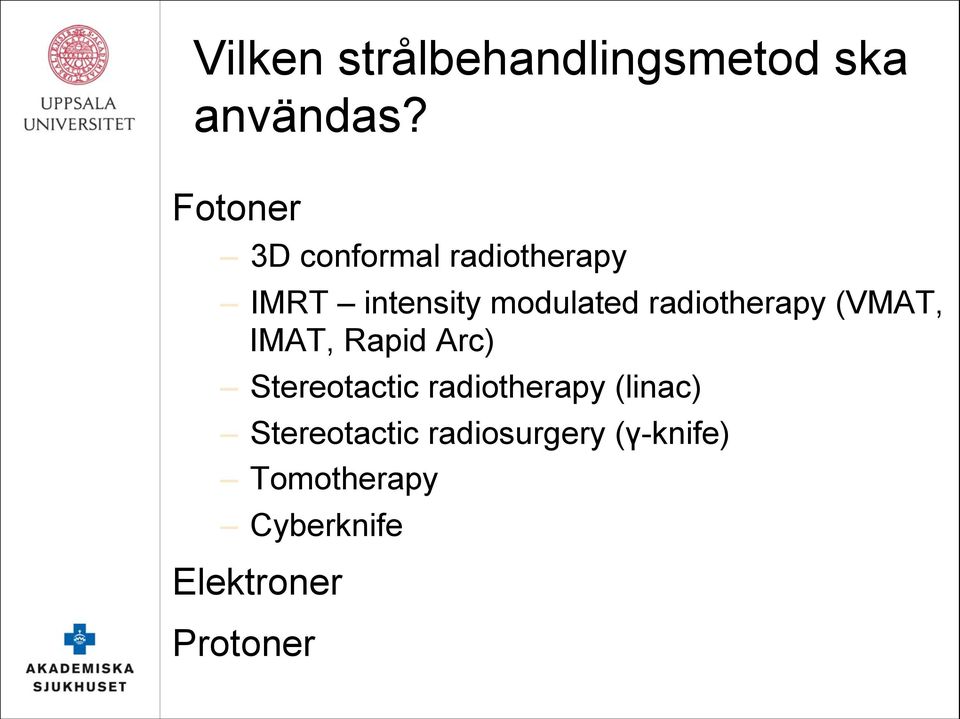 UPPSALA UNIVERSITET

Vilken strålbehandlingsmetod ska användas?

Fotoner
– 3D conformal radiotherapy
– IMRT – intensity modulated radiotherapy (VMAT, IMAT, Rapid Arc)
– Stereotactic radiotherapy (linac)
– Stereotactic radiosurgery (γ-knife)
– Tomotherapy
– Cyberknife

Elektroner

Protoner

AKADEMISKA SJUKHUSET